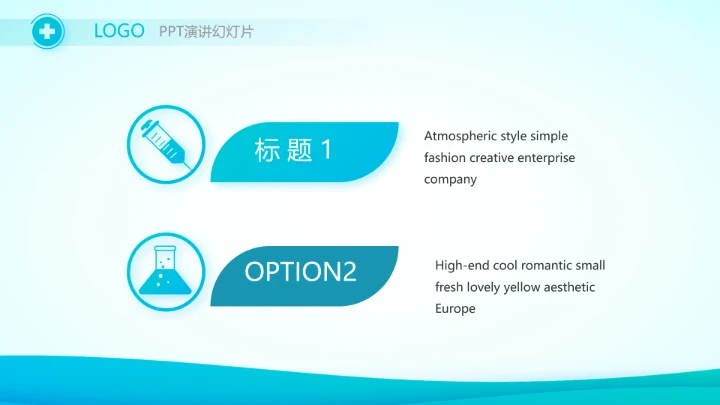 LOGO PPT演讲幻灯片

标题 1

Atmospheric style simple fashion creative enterprise company

OPTION2

High-end cool romantic small fresh lovely yellow aesthetic Europe